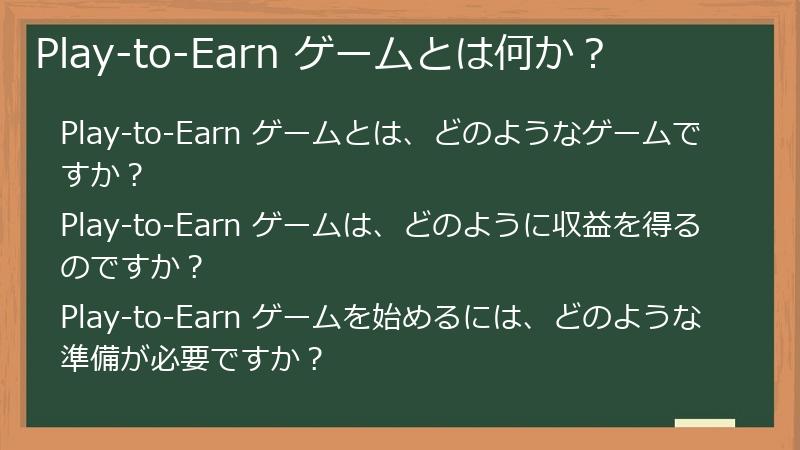 Play-to-Earn ゲームとは何か？

Play-to-Earn ゲームとは、どのようなゲームですか？

Play-to-Earn ゲームは、どのように収益を得るのですか？

Play-to-Earn ゲームを始めるには、どのような準備が必要ですか？